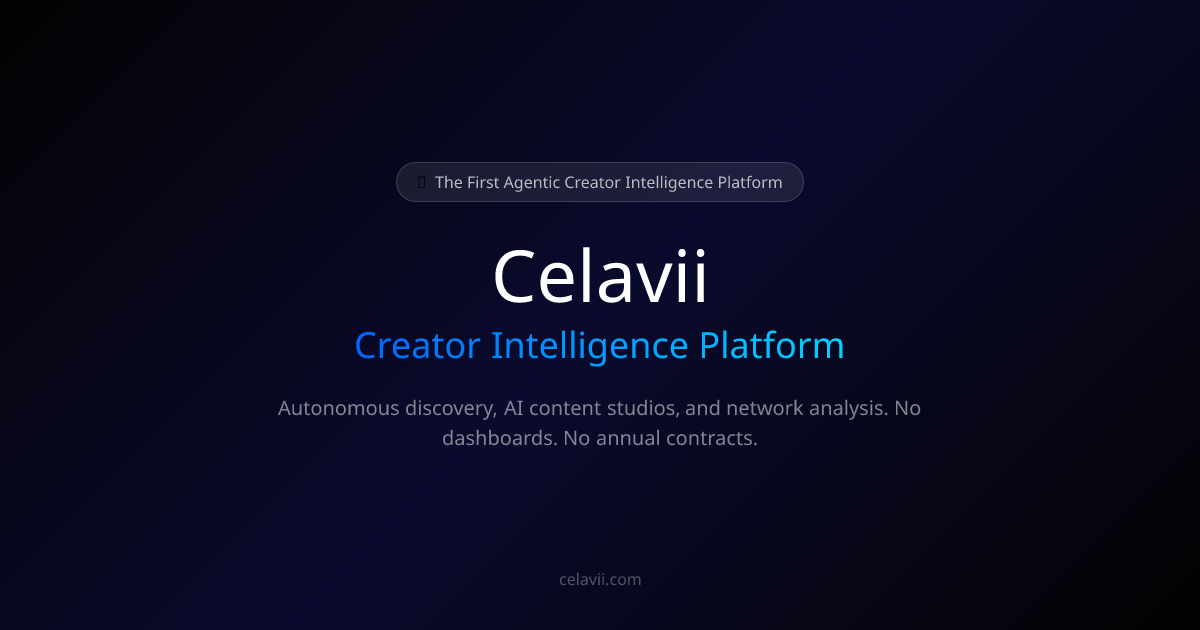 The First Agentic Creator Intelligence Platform

Celavii

Creator Intelligence Platform

Autonomous discovery, AI content studios, and network analysis. No dashboards. No annual contracts.

celavii.com